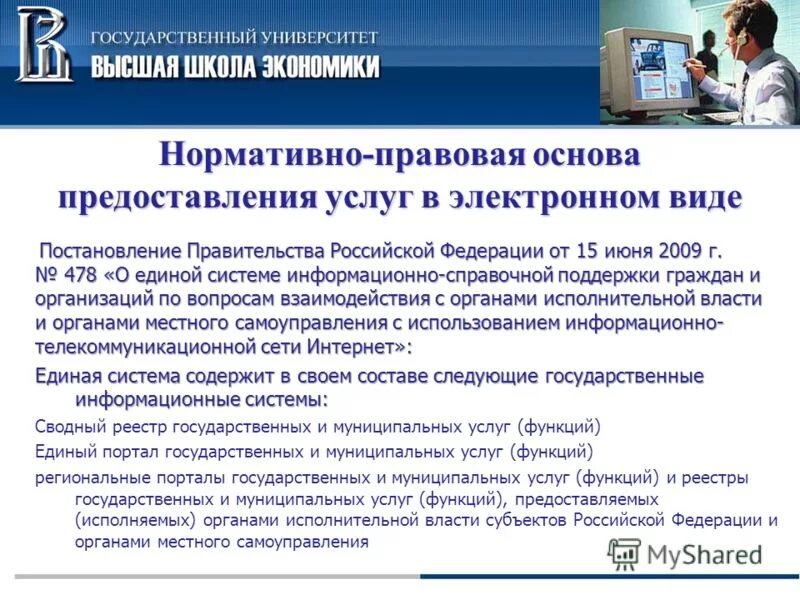 ГОСУДАРСТВЕННЫЙ УНИВЕРСИТЕТ
ВЫСШАЯ ШКОЛА ЭКОНОМИКИ

Нормативно-правовая основа предоставления услуг в электронном виде

Постановление Правительства Российской Федерации от 15 июня 2009 г. № 478 «О единой системе информационно-справочной поддержки граждан и организаций по вопросам взаимодействия с органами исполнительной власти и органами местного самоуправления с использованием информационно-телекоммуникационной сети Интернет»:

Единая система содержит в своем составе следующие государственные информационные системы:

Сводный реестр государственных и муниципальных услуг (функций)

Единый портал государственных и муниципальных услуг (функций)

региональные порталы государственных и муниципальных услуг (функций) и реестры государственных и муниципальных услуг (функций), предоставляемых (исполняемых) органами исполнительной власти субъектов Российской Федерации и органами местного самоуправления

MyShared